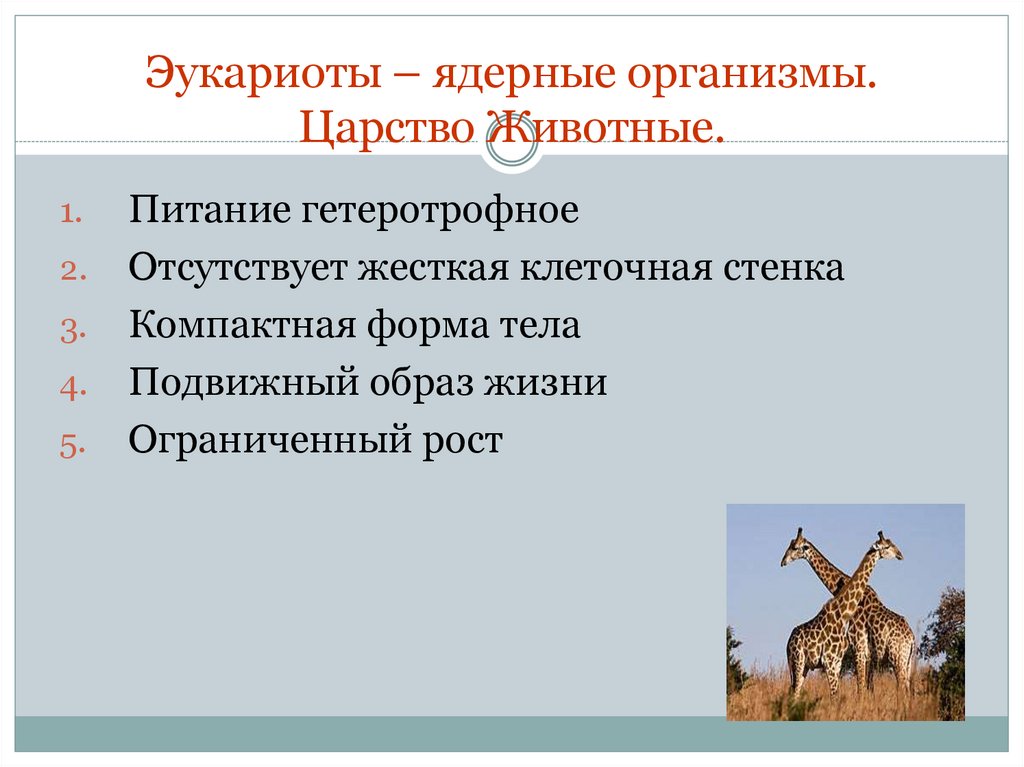 Эукариоты – ядерные организмы. Царство Животные.

1. Питание гетеротрофное
2. Отсутствует жесткая клеточная стенка
3. Компактная форма тела
4. Подвижный образ жизни
5. Ограниченный рост